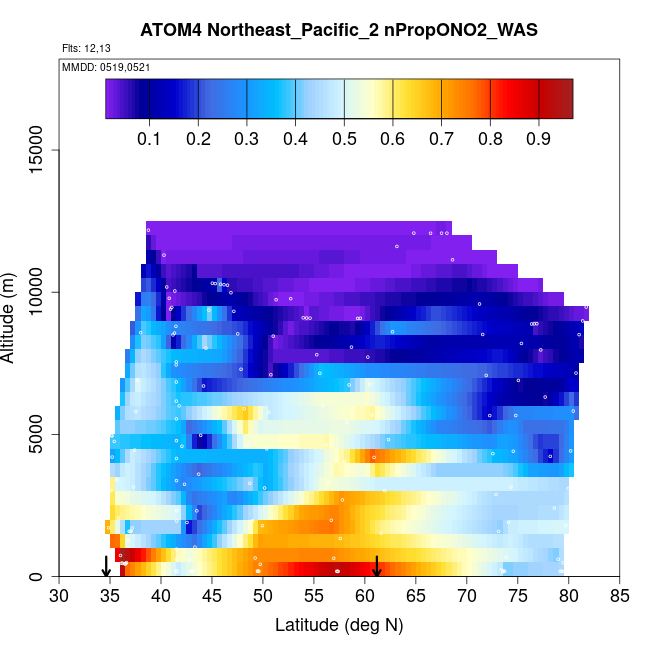 ATOM4 Northeast_Pacific_2 nPropONO2_WAS

Flts: 12,13

MMDD: 0519,0521

0.1 0.2 0.3 0.4 0.5 0.6 0.7 0.8 0.9

Altitude (m)

0
5000
10000
15000

30 35 40 45 50 55 60 65 70 75 80 85

Latitude (deg N)